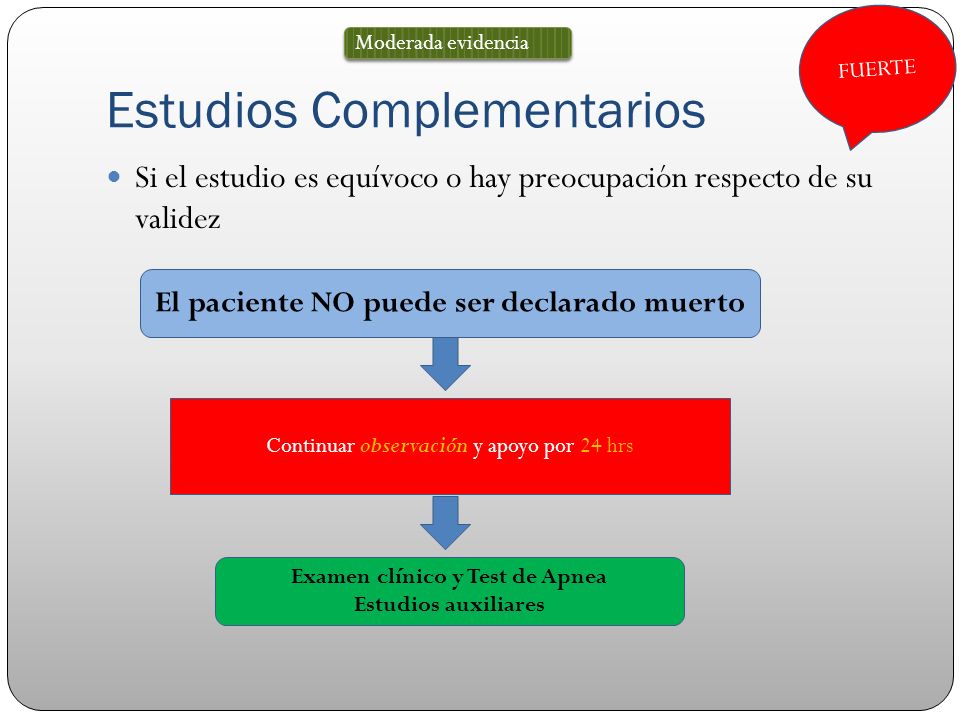 Moderada evidencia

FUERTE

Estudios Complementarios

Si el estudio es equívoco o hay preocupación respecto de su validez

El paciente NO puede ser declarado muerto

Continuar observación y apoyo por 24 hrs

Examen clínico y Test de Apnea
Estudios auxiliares